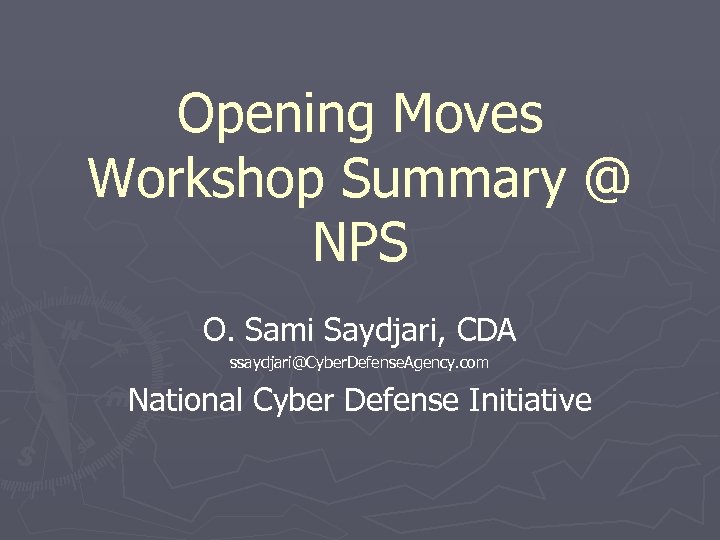 Opening Moves Workshop Summary @ NPS

O. Sami Saydjari, CDA
ssaydjari@CyberDefenseAgency.com
National Cyber Defense Initiative